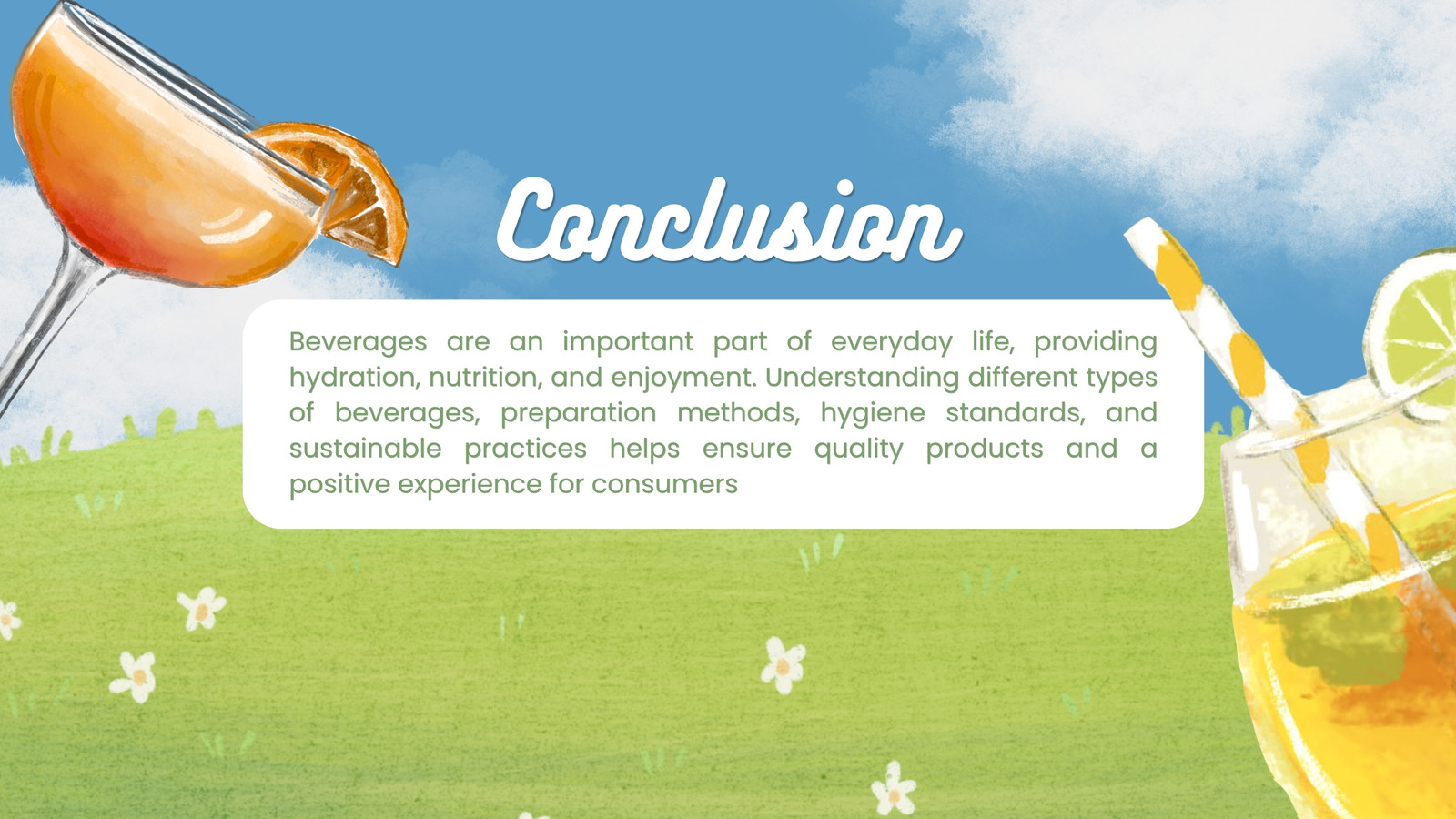 Conclusion

Beverages are an important part of everyday life, providing hydration, nutrition, and enjoyment. Understanding different types of beverages, preparation methods, hygiene standards, and sustainable practices helps ensure quality products and a positive experience for consumers